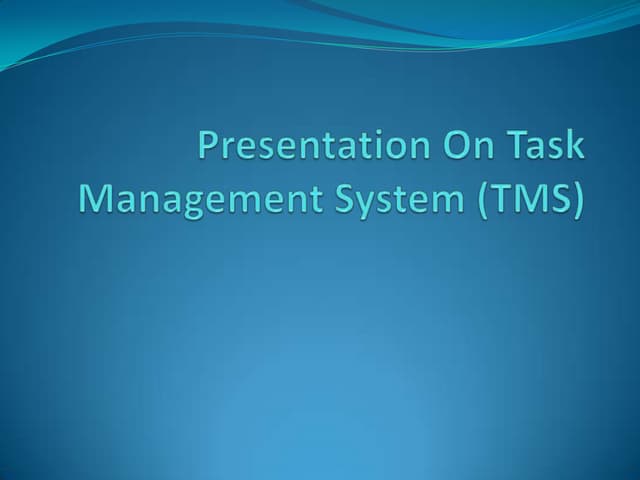 Presentation On Task Management System (TMS)